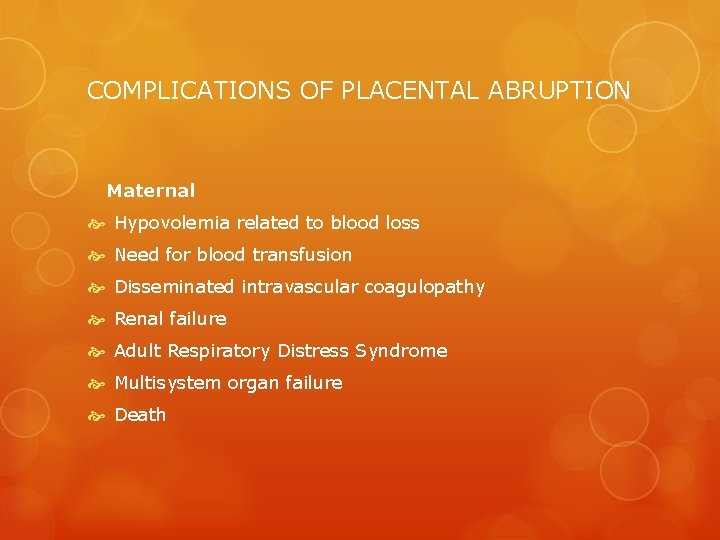 COMPLICATIONS OF PLACENTAL ABRUPTION

Maternal

Hypovolemia related to blood loss

Need for blood transfusion

Disseminated intravascular coagulopathy

Renal failure

Adult Respiratory Distress Syndrome

Multisystem organ failure

Death